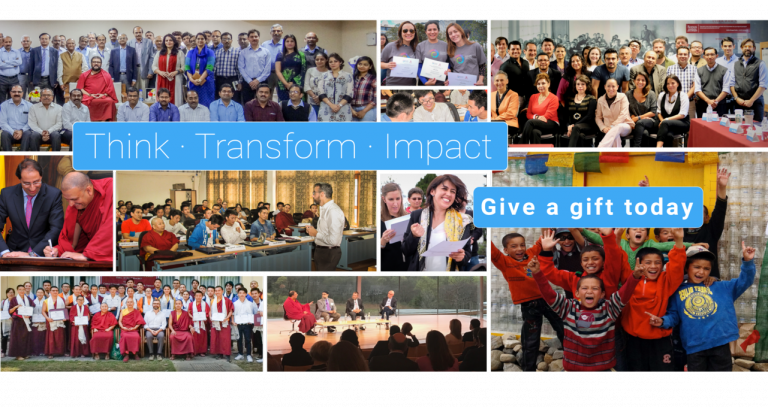 Think · Transform · Impact

Give a gift today